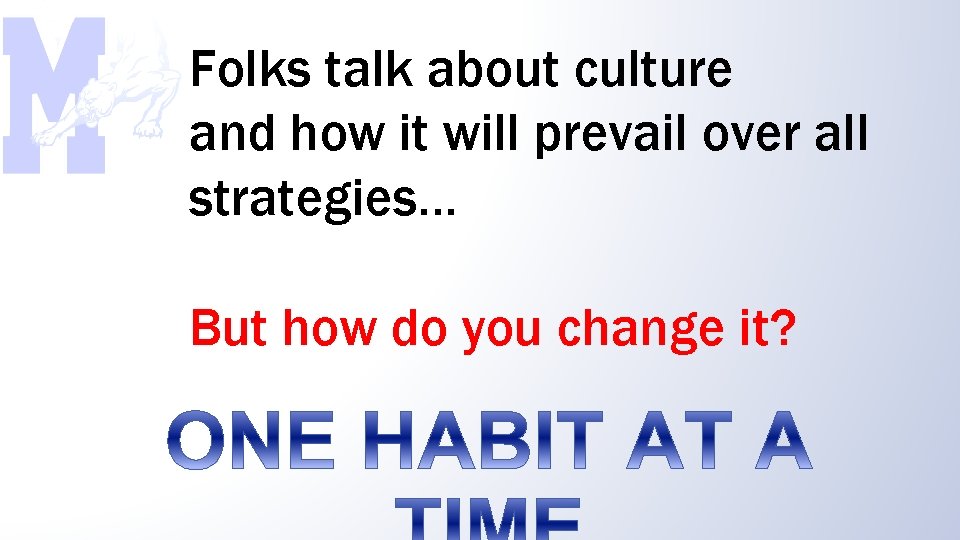 M

Folks talk about culture and how it will prevail over all strategies…

But how do you change it?

ONE HABIT AT A TIME